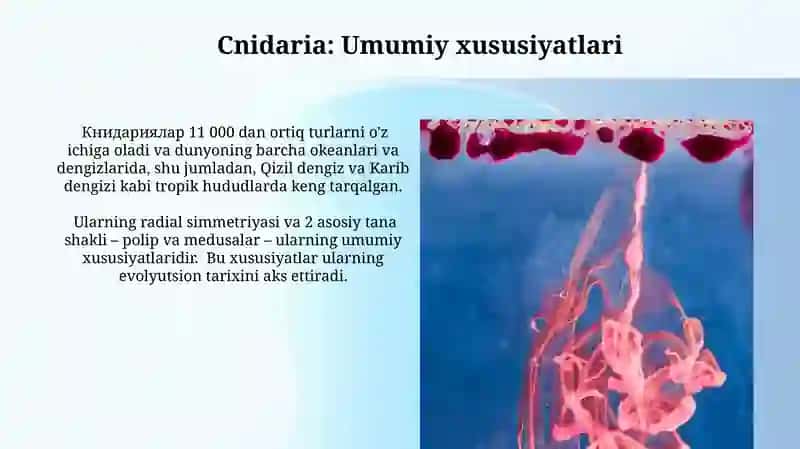 Cnidaria: Umumiy xususiyatlari

Книдариялар 11 000 dan ortiq turlarni o'z ichiga oladi va dunyoning barcha okeanlari va dengizlarida, shu jumladan, Qizil dengiz va Karib dengizi kabi tropik hududlarda keng tarqalgan.

Ularning radial simmetriyasi va 2 asosiy tana shakli – polip va medusalar – ularning umumiy xususiyatlaridir. Bu xususiyatlar ularning evolyutsion tarixini aks ettiradi.